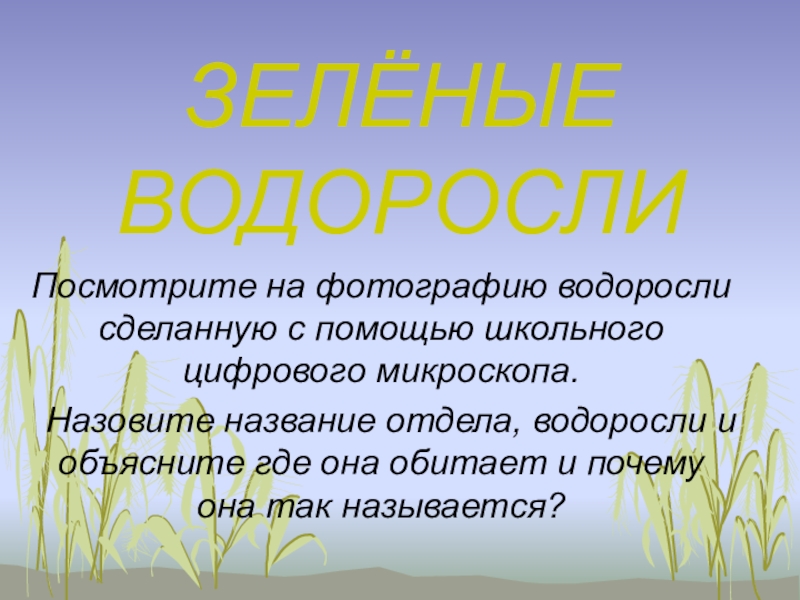 ЗЕЛЁНЫЕ ВОДОРОСЛИ

Посмотрите на фотографию водоросли сделанную с помощью школьного цифрового микроскопа.

Назовите название отдела, водоросли и объясните где она обитает и почему она так называется?